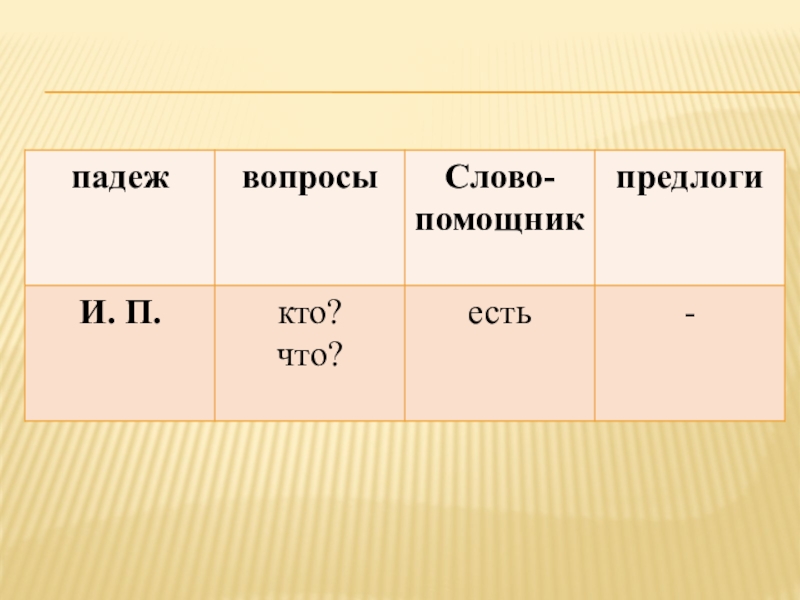 | падеж | вопросы | Слово-помощник | предлоги |
|---|---|---|---|
| И. П. | кто? что? | есть | - |